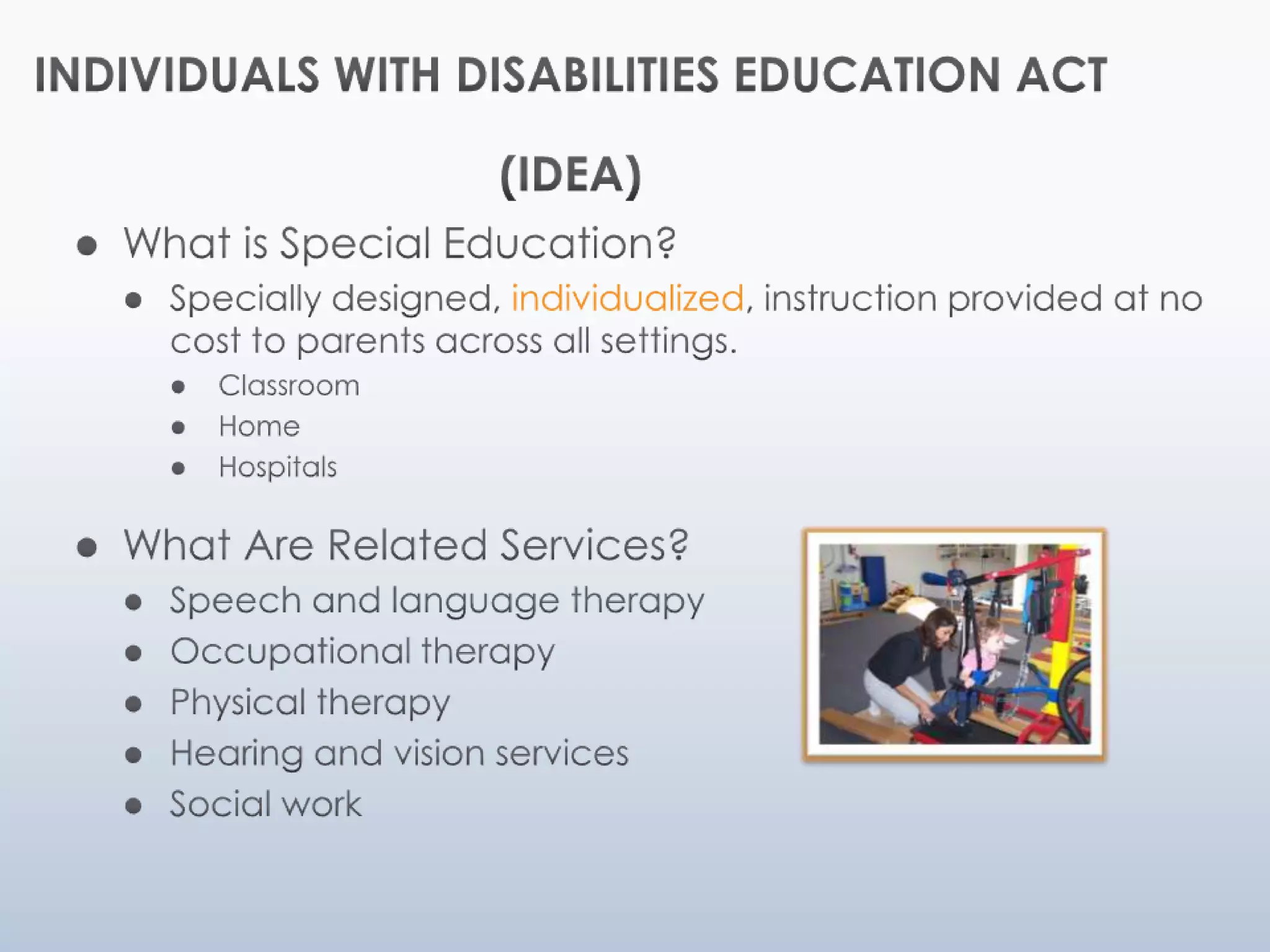 INDIVIDUALS WITH DISABILITIES EDUCATION ACT

(IDEA)

- What is Special Education?
  - Specially designed, individualized, instruction provided at no cost to parents across all settings.
    - Classroom
    - Home
    - Hospitals

- What Are Related Services?
  - Speech and language therapy
  - Occupational therapy
  - Physical therapy
  - Hearing and vision services
  - Social work